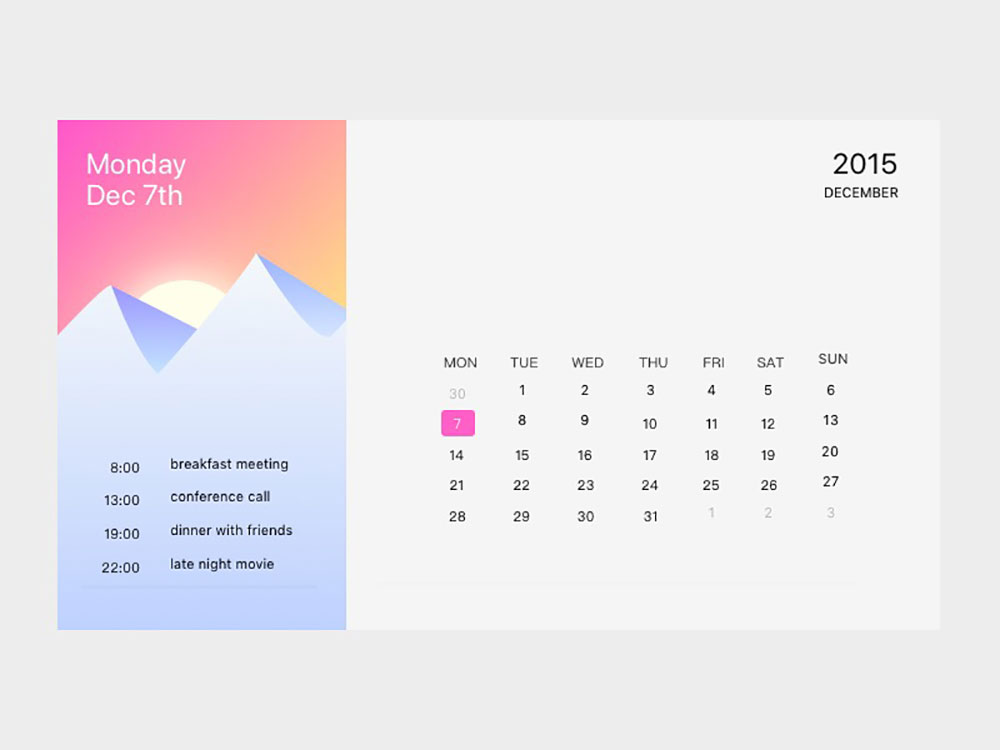 Monday
Dec 7th

8:00 breakfast meeting
13:00 conference call
19:00 dinner with friends
22:00 late night movie

2015
DECEMBER

| MON | TUE | WED | THU | FRI | SAT | SUN |
|---|---|---|---|---|---|---|
| 30 | 1 | 2 | 3 | 4 | 5 | 6 |
| 7 | 8 | 9 | 10 | 11 | 12 | 13 |
| 14 | 15 | 16 | 17 | 18 | 19 | 20 |
| 21 | 22 | 23 | 24 | 25 | 26 | 27 |
| 28 | 29 | 30 | 31 | 1 | 2 | 3 |